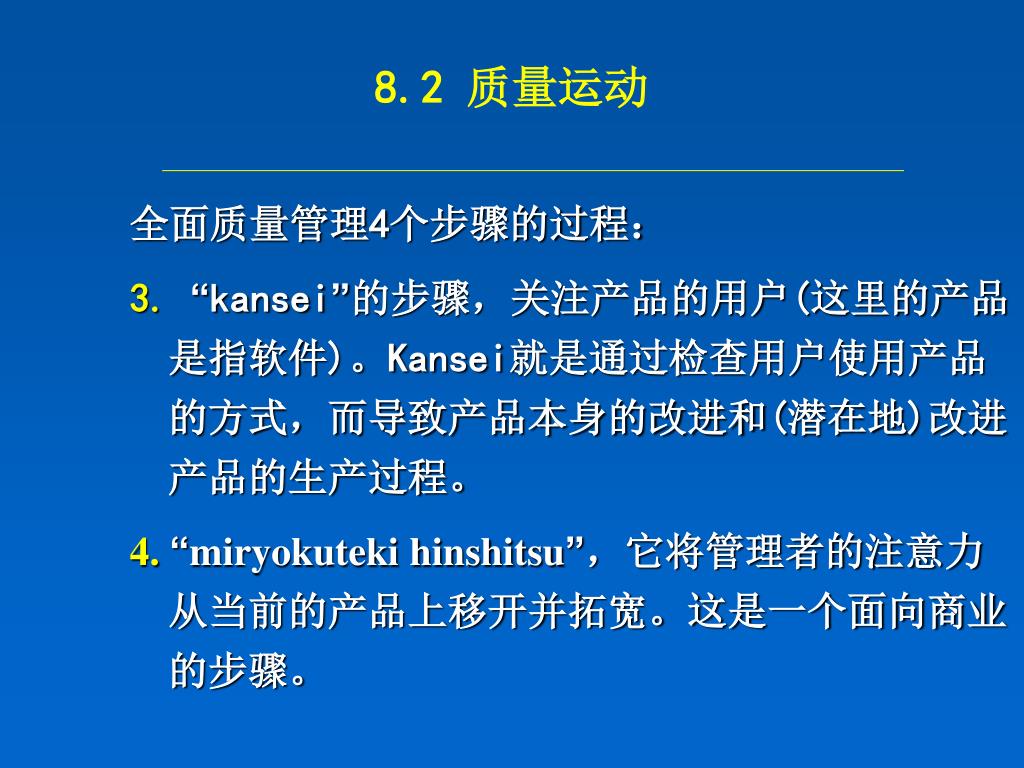 8.2 质量运动

全面质量管理4个步骤的过程：

3. “kansei”的步骤，关注产品的用户(这里的产品是指软件)。Kansei就是通过检查用户使用产品的方式，而导致产品本身的改进和(潜在地)改进产品的生产过程。

4. “miryokuteki hinshitsu”，它将管理者的注意力从当前的产品上移开并拓宽。这是一个面向商业的步骤。